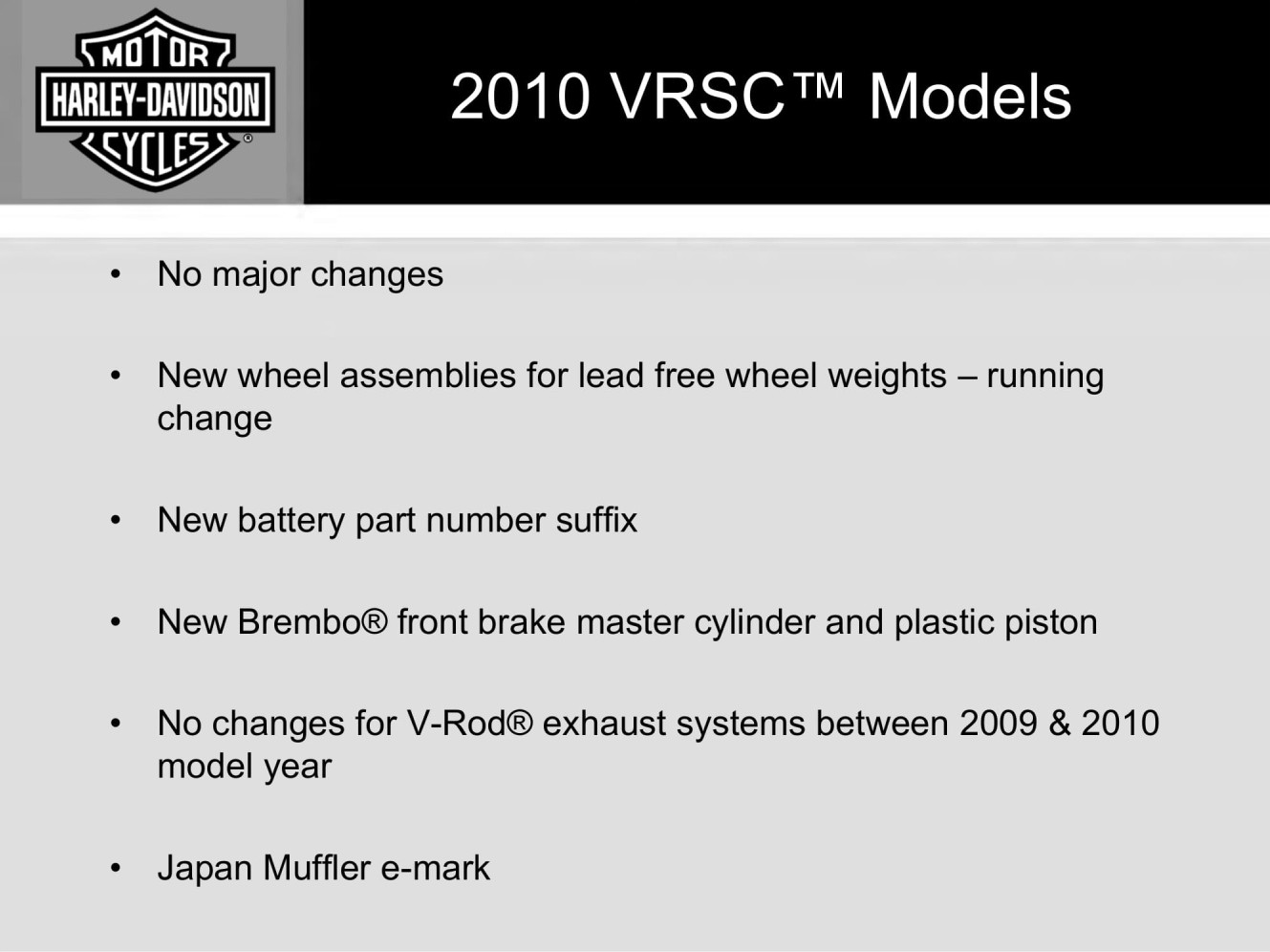 MOTOR
HARLEY-DAVIDSON
CYCLES
®

2010 VRSC™ Models

• No major changes

• New wheel assemblies for lead free wheel weights – running change

• New battery part number suffix

• New Brembo® front brake master cylinder and plastic piston

• No changes for V-Rod® exhaust systems between 2009 & 2010 model year

• Japan Muffler e-mark